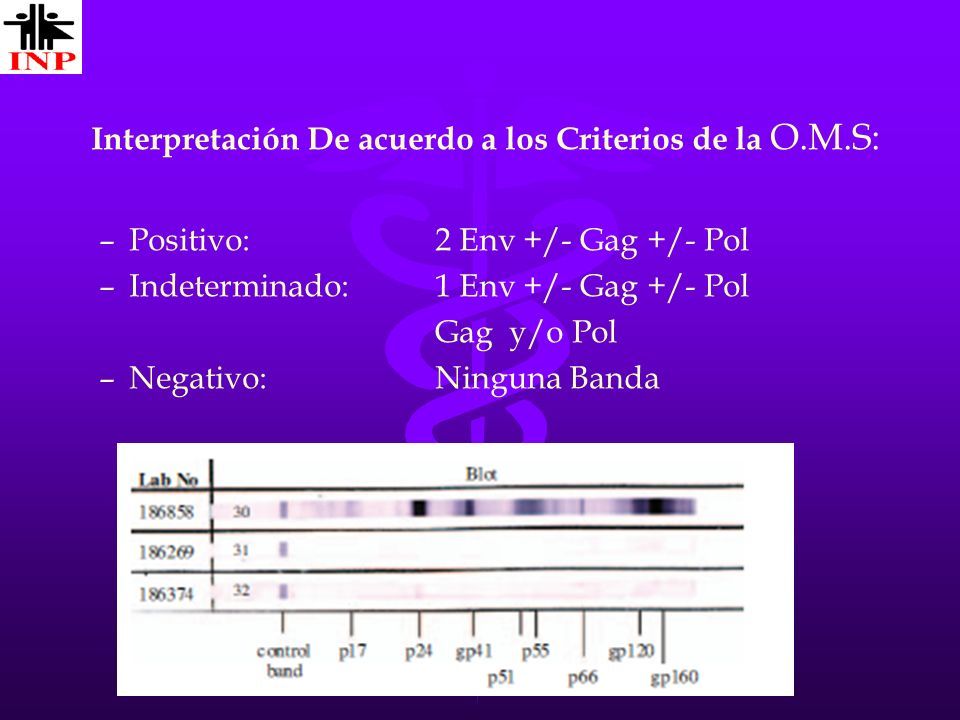 INP

Interpretación De acuerdo a los Criterios de la O.M.S:

– Positivo: 2 Env +/- Gag +/- Pol
– Indeterminado: 1 Env +/- Gag +/- Pol
Gag y/o Pol
– Negativo: Ninguna Banda

| Lab No | Blot |
|---|---|
| 186858 | 30 |
| 186269 | 31 |
| 186374 | 32 |

control band
p17
p24
gp41
p51
p55
p66
gp120
gp160